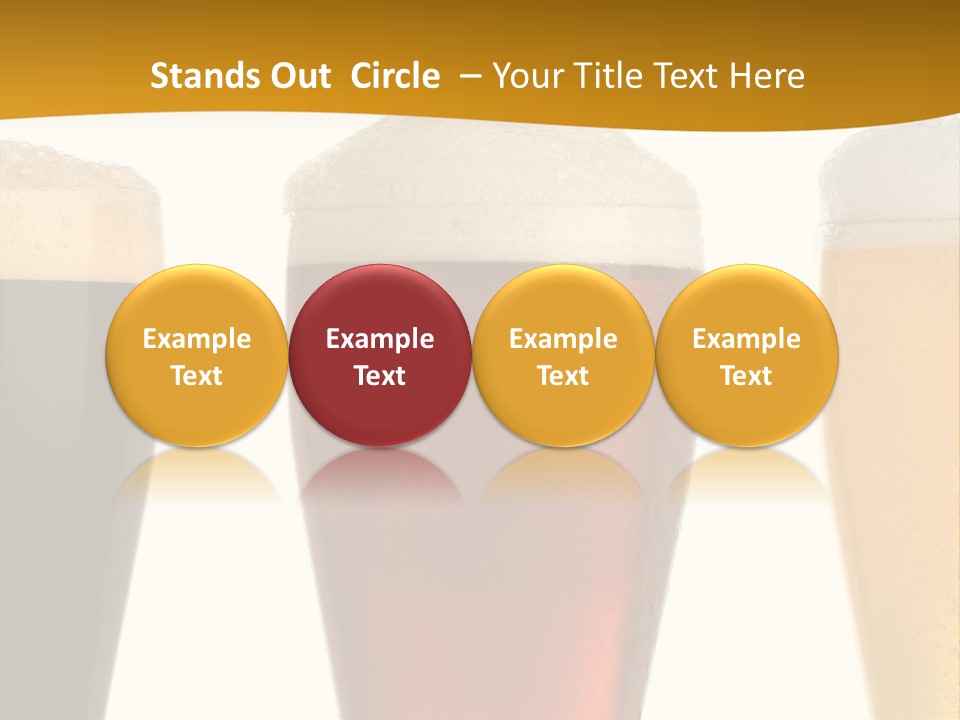 Stands Out Circle – Your Title Text Here

Example Text

Example Text

Example Text

Example Text